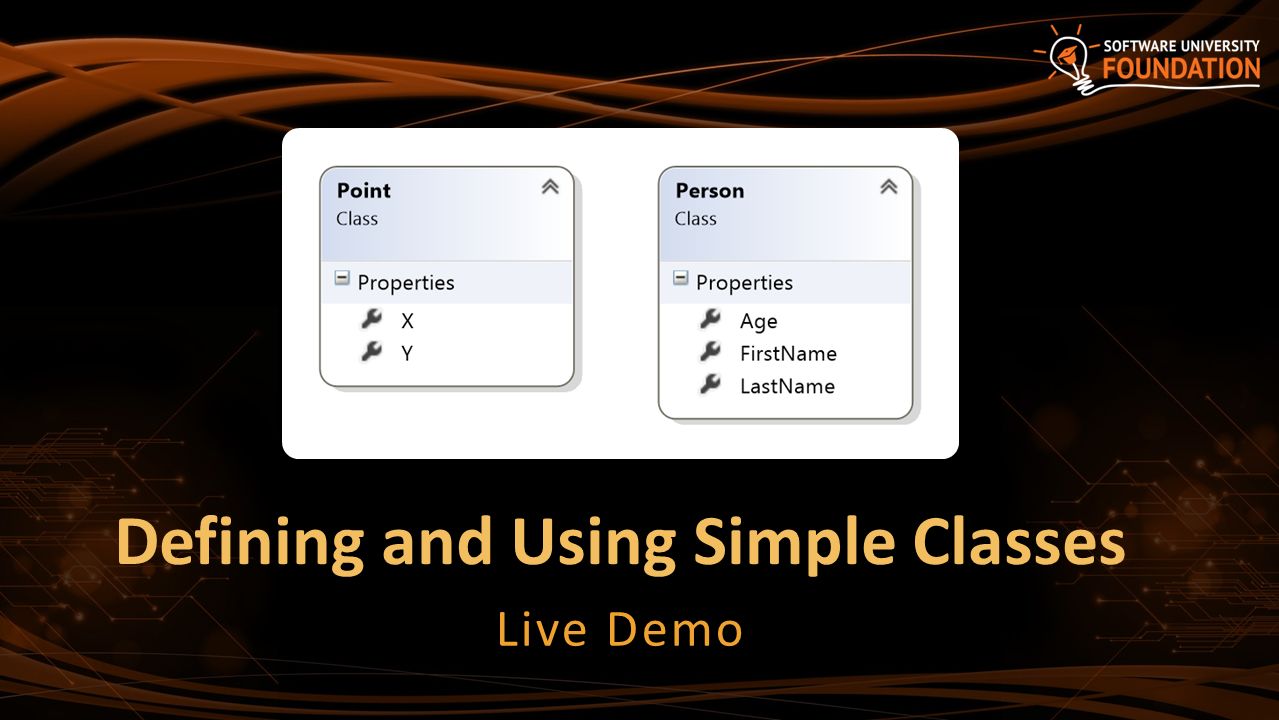 SOFTWARE UNIVERSITY
FOUNDATION

Point
Class
Properties
X
Y

Person
Class
Properties
Age
FirstName
LastName

Defining and Using Simple Classes

Live Demo